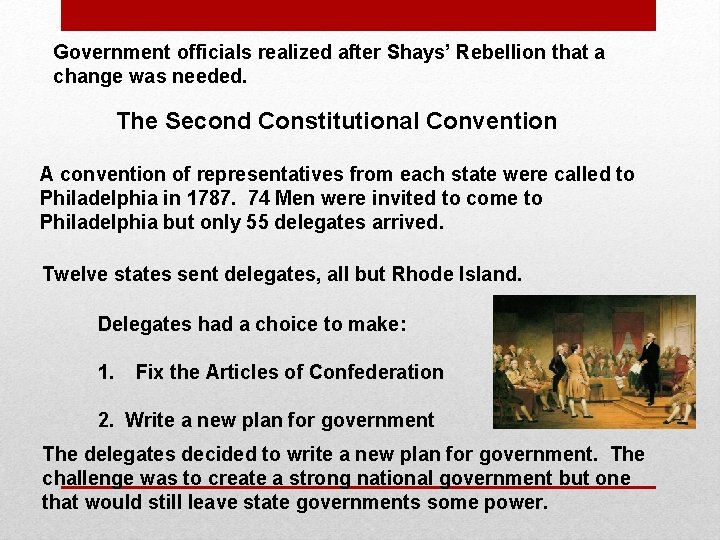 Government officials realized after Shays' Rebellion that a change was needed.

The Second Constitutional Convention

A convention of representatives from each state were called to Philadelphia in 1787. 74 Men were invited to come to Philadelphia but only 55 delegates arrived.

Twelve states sent delegates, all but Rhode Island.

Delegates had a choice to make:

1. Fix the Articles of Confederation

2. Write a new plan for government

The delegates decided to write a new plan for government. The challenge was to create a strong national government but one that would still leave state governments some power.